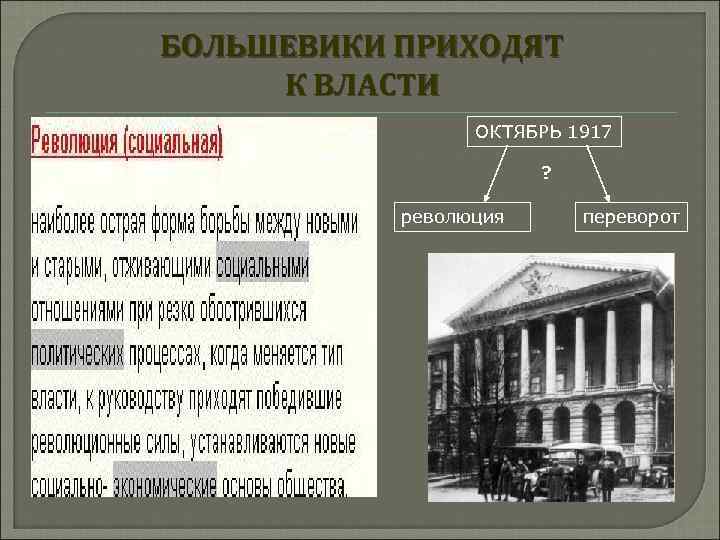 БОЛЬШЕВИКИ ПРИХОДЯТ К ВЛАСТИ

Революция (социальная)

наиболее острая форма борьбы между новыми и старыми, отживающими социальными отношениями при резко обострившихся политических процессах, когда меняется тип власти, к руководству приходят победившие революционные силы, устанавливаются новые социально- экономические основы общества.

ОКТЯБРЬ 1917

?

революция

переворот